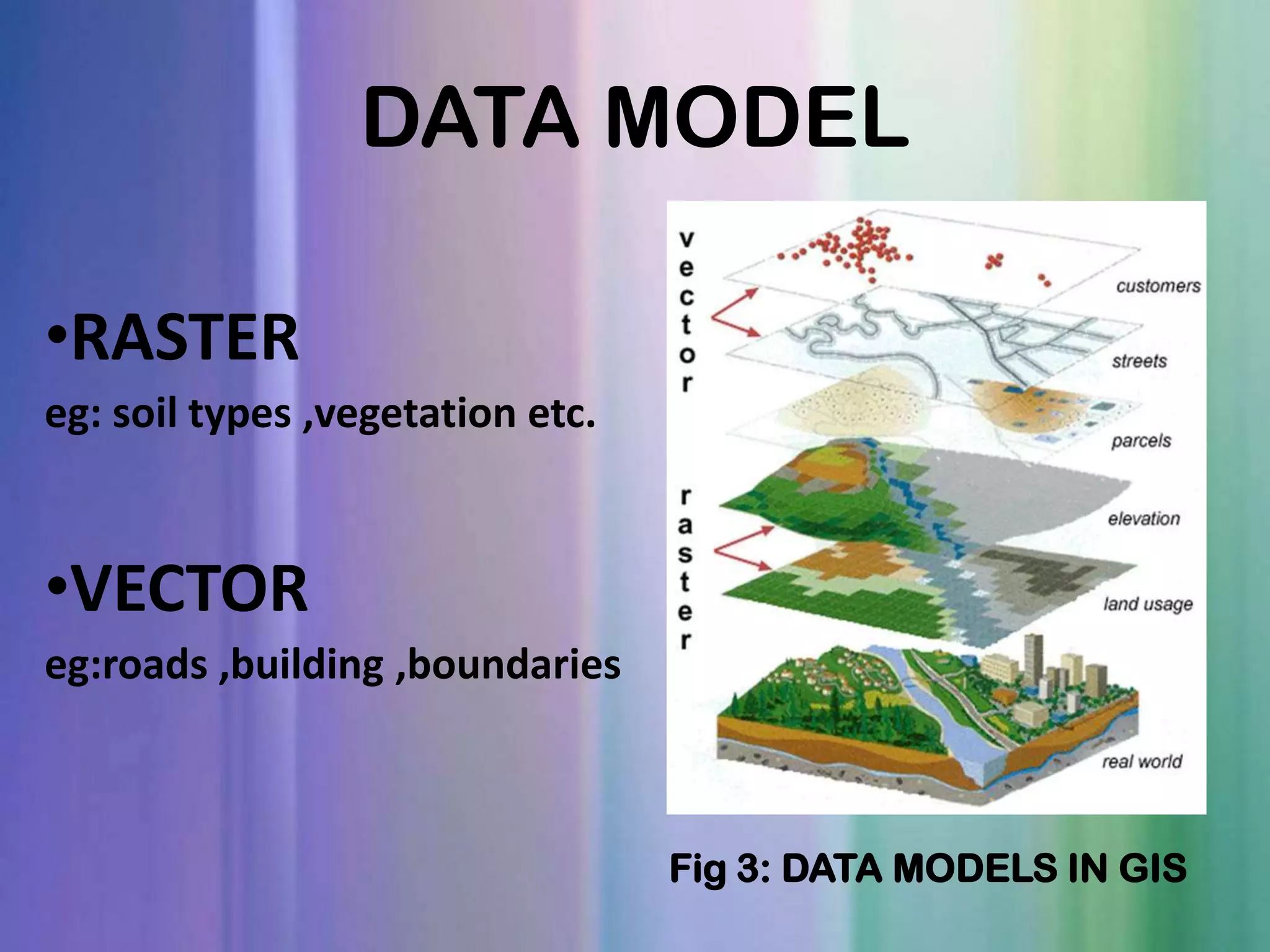 DATA MODEL

•RASTER
eg: soil types ,vegetation etc.

•VECTOR
eg:roads ,building ,boundaries

vector

raster

customers

streets

parcels

elevation

land usage

real world

Fig 3: DATA MODELS IN GIS